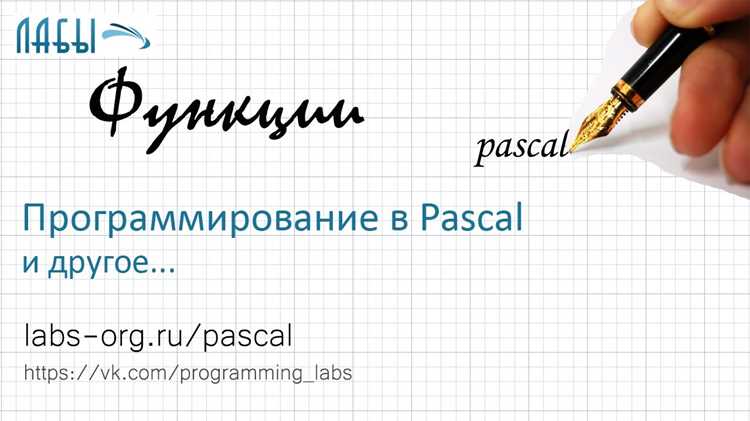 ЛАБЫ

Функции

pascal

Программирование в Pascal
и другое...

labs-org.ru/pascal
https://vk.com/programming_labs